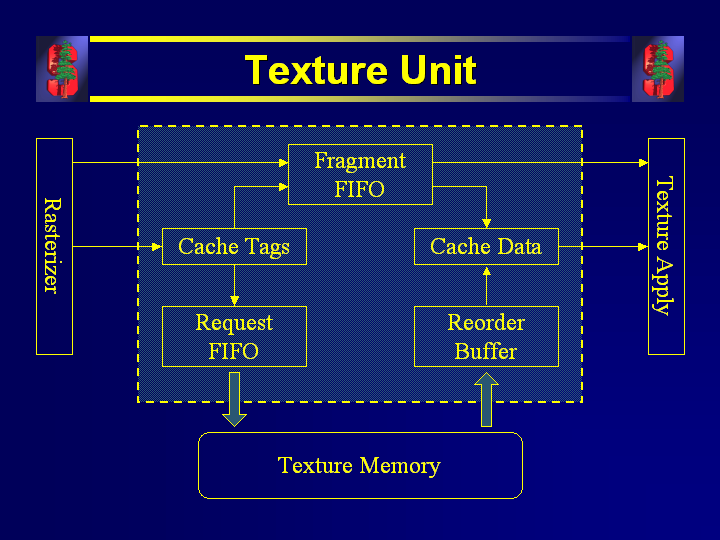 Texture Unit

Rasterizer

Fragment FIFO

Cache Tags

Cache Data

Request FIFO

Reorder Buffer

Texture Apply

Texture Memory